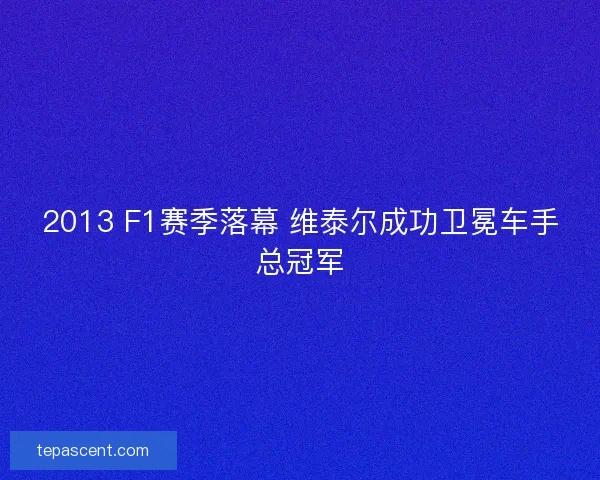 2013 F1赛季落幕 维泰尔成功卫冕车手总冠军

tepascent.com